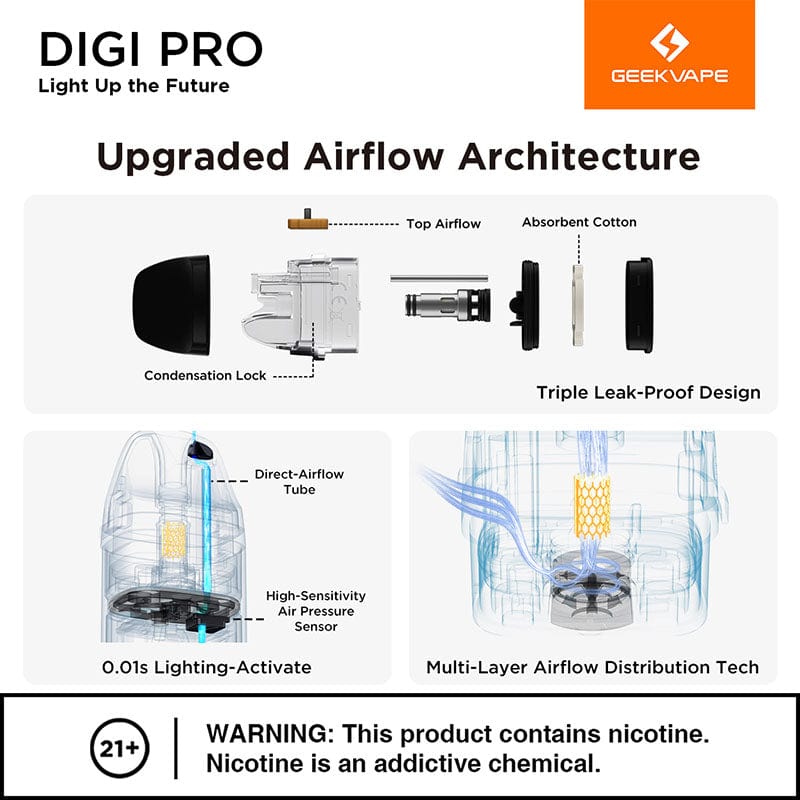 DIGI PRO
Light Up the Future

GEEKVAPE

Upgraded Airflow Architecture

Top Airflow

Absorbent Cotton

Condensation Lock

Triple Leak-Proof Design

Direct-Airflow Tube

High-Sensitivity Air Pressure Sensor

0.01s Lighting-Activate

Multi-Layer Airflow Distribution Tech

21+

WARNING: This product contains nicotine. Nicotine is an addictive chemical.